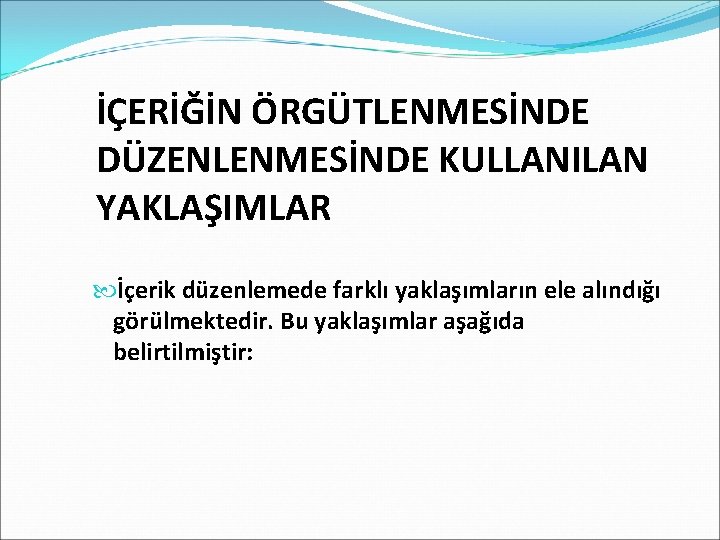 İÇERİĞİN ÖRGÜTLENMESİNDE DÜZENLENMESİNDE KULLANILAN YAKLAŞIMLAR

İçerik düzenlemede farklı yaklaşımların ele alındığı görülmektedir. Bu yaklaşımlar aşağıda belirtilmiştir: